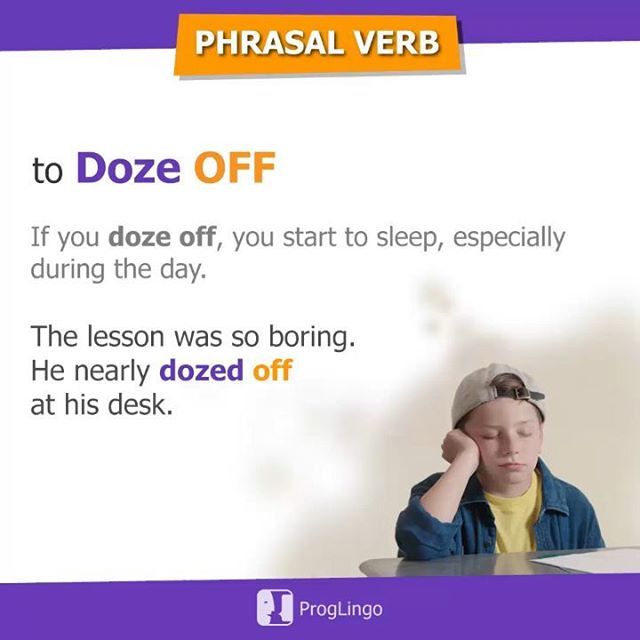 PHRASAL VERB

to Doze OFF

If you doze off, you start to sleep, especially during the day.

The lesson was so boring. He nearly dozed off at his desk.

ProgLingo